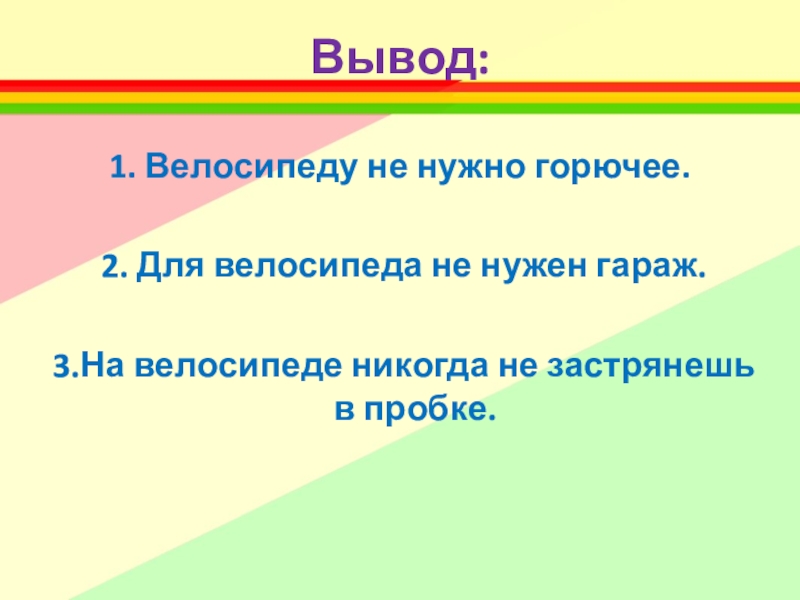 Вывод:

1. Велосипеду не нужно горючее.

2. Для велосипеда не нужен гараж.

3.На велосипеде никогда не застрянешь в пробке.